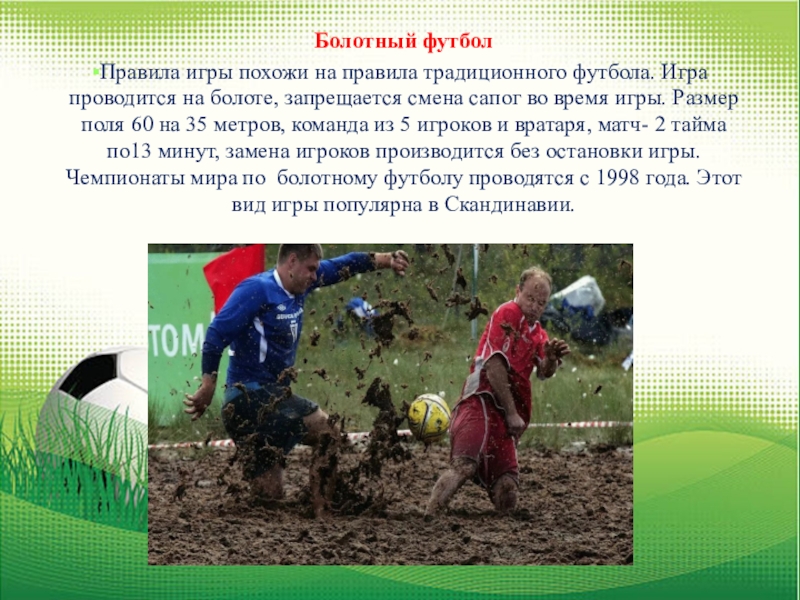 Болотный футбол

Правила игры похожи на правила традиционного футбола. Игра проводится на болоте, запрещается смена сапог во время игры. Размер поля 60 на 35 метров, команда из 5 игроков и вратаря, матч- 2 тайма по13 минут, замена игроков производится без остановки игры. Чемпионаты мира по болотному футболу проводятся с 1998 года. Этот вид игры популярна в Скандинавии.

ТОМ